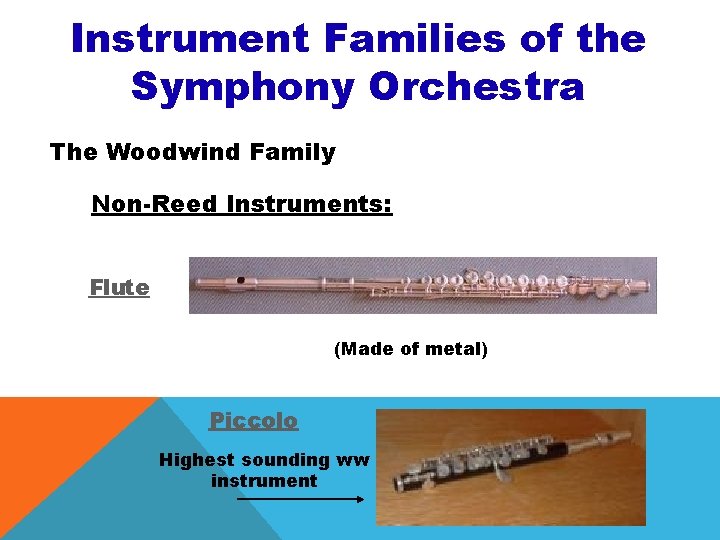 Instrument Families of the Symphony Orchestra

The Woodwind Family

Non-Reed Instruments:

Flute

(Made of metal)

Piccolo

Highest sounding ww instrument